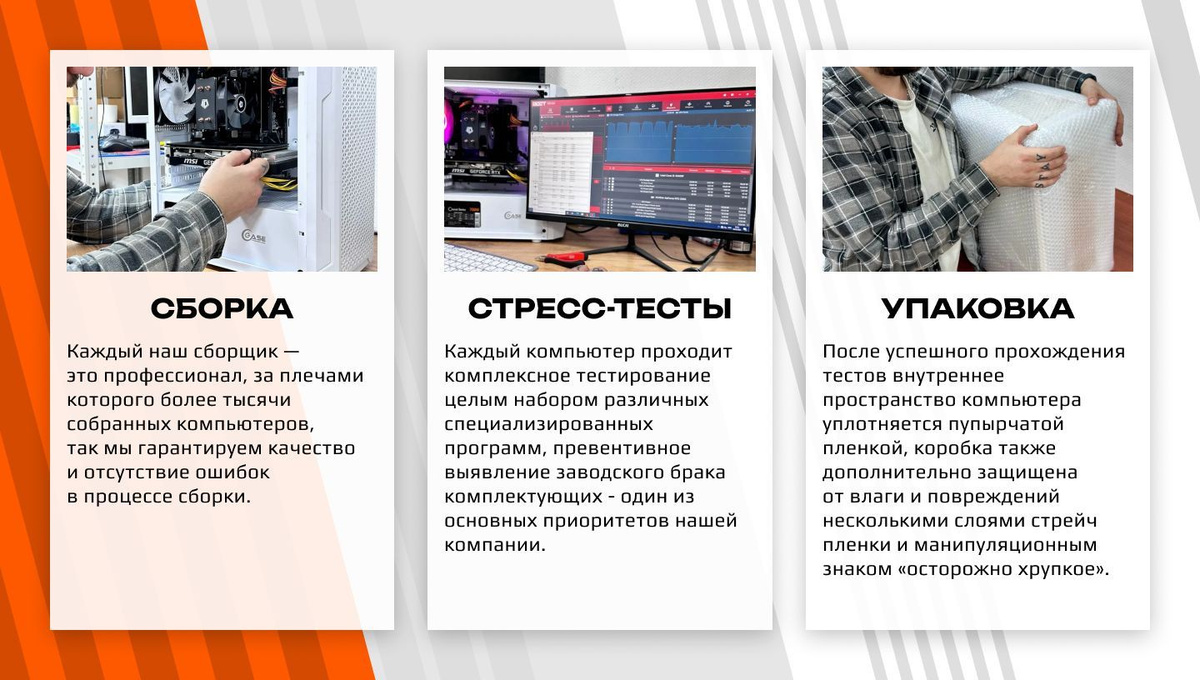 СБОРКА

Каждый наш сборщик — это профессионал, за плечами которого более тысячи собранных компьютеров, так мы гарантируем качество и отсутствие ошибок в процессе сборки.

СТРЕСС-ТЕСТЫ

Каждый компьютер проходит комплексное тестирование целым набором различных специализированных программ, превентивное выявление заводского брака комплектующих - один из основных приоритетов нашей компании.

УПАКОВКА

После успешного прохождения тестов внутреннее пространство компьютера уплотняется пупырчатой пленкой, коробка также дополнительно защищена от влаги и повреждений несколькими слоями стрейч пленки и манипуляционным знаком «осторожно хрупкое».